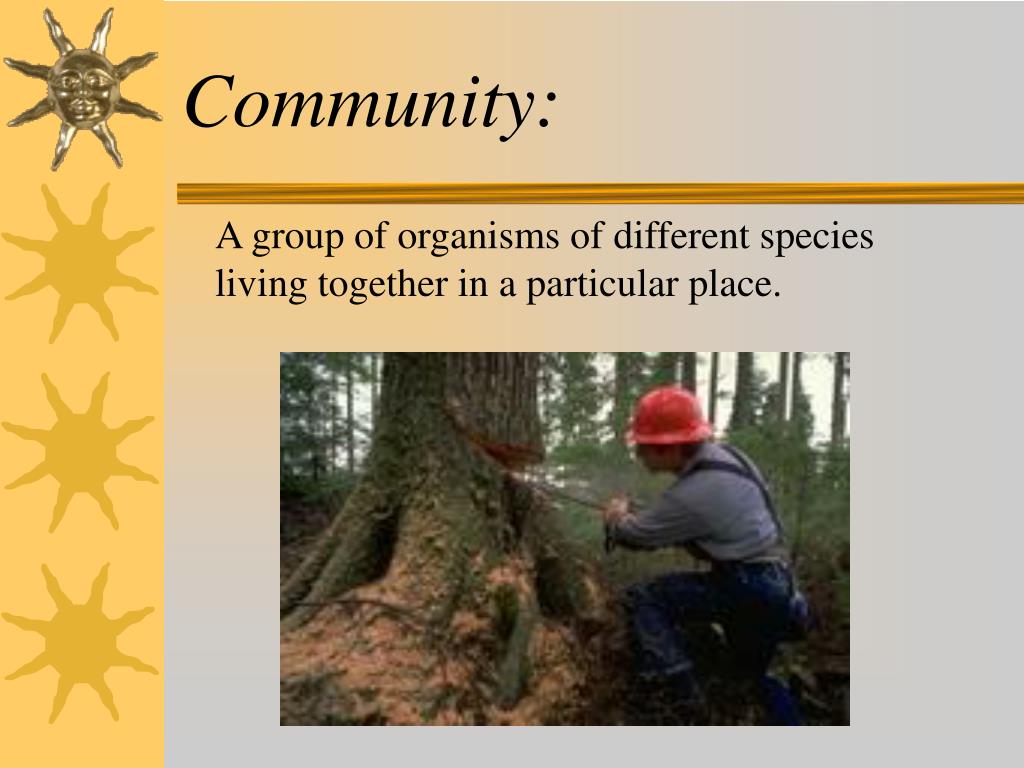 Community:

A group of organisms of different species living together in a particular place.